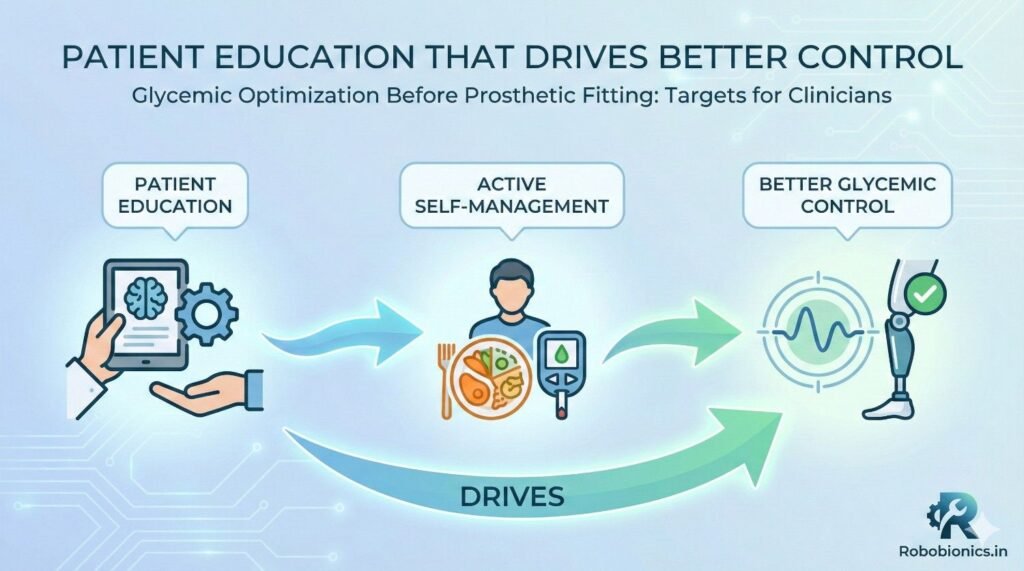 PATIENT EDUCATION THAT DRIVES BETTER CONTROL

Glycemic Optimization Before Prosthetic Fitting: Targets for Clinicians

PATIENT EDUCATION

ACTIVE SELF-MANAGEMENT

BETTER GLYCEMIC CONTROL

DRIVES

Robobionics.in